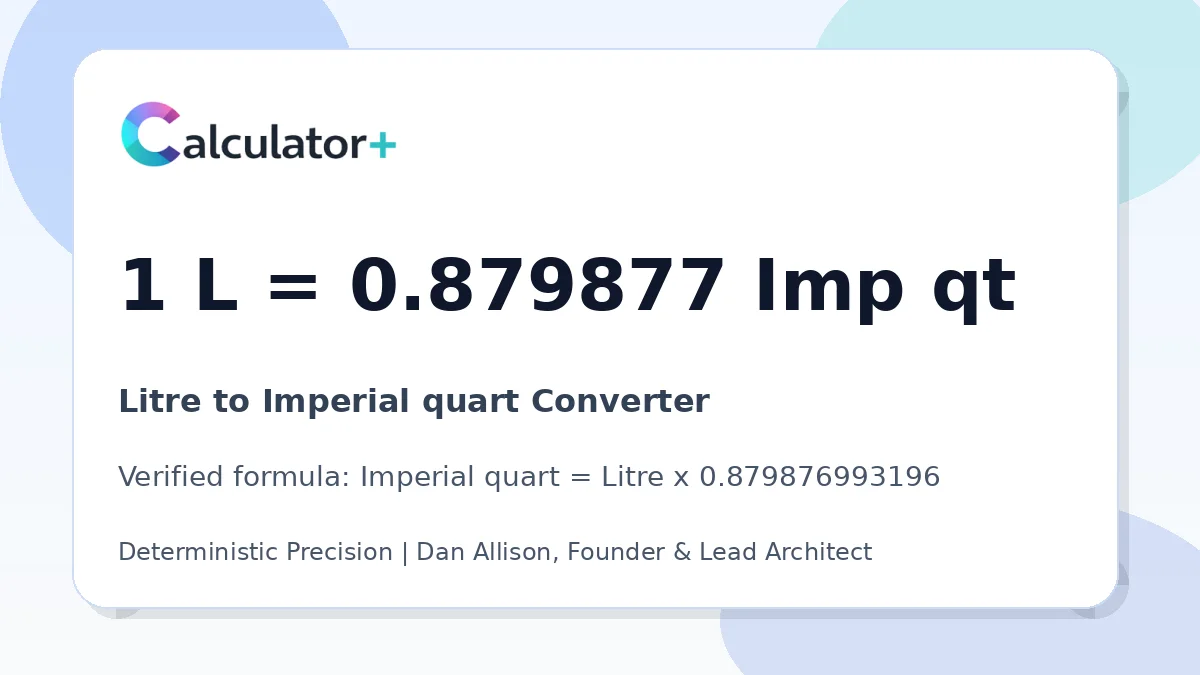 Calculator+

1 L = 0.879877 Imp qt

Litre to Imperial quart Converter

Verified formula: Imperial quart = Litre x 0.879876993196

Deterministic Precision | Dan Allison, Founder & Lead Architect